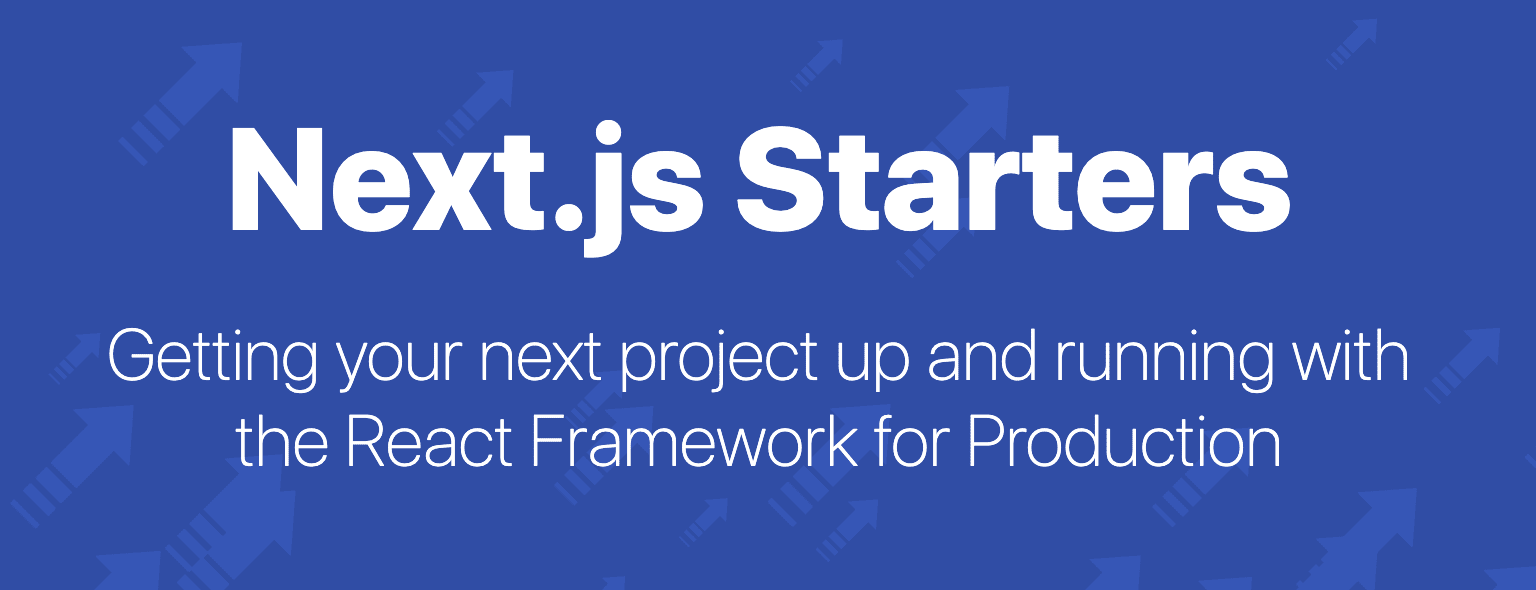 Next.js Starters

Getting your next project up and running with the React Framework for Production